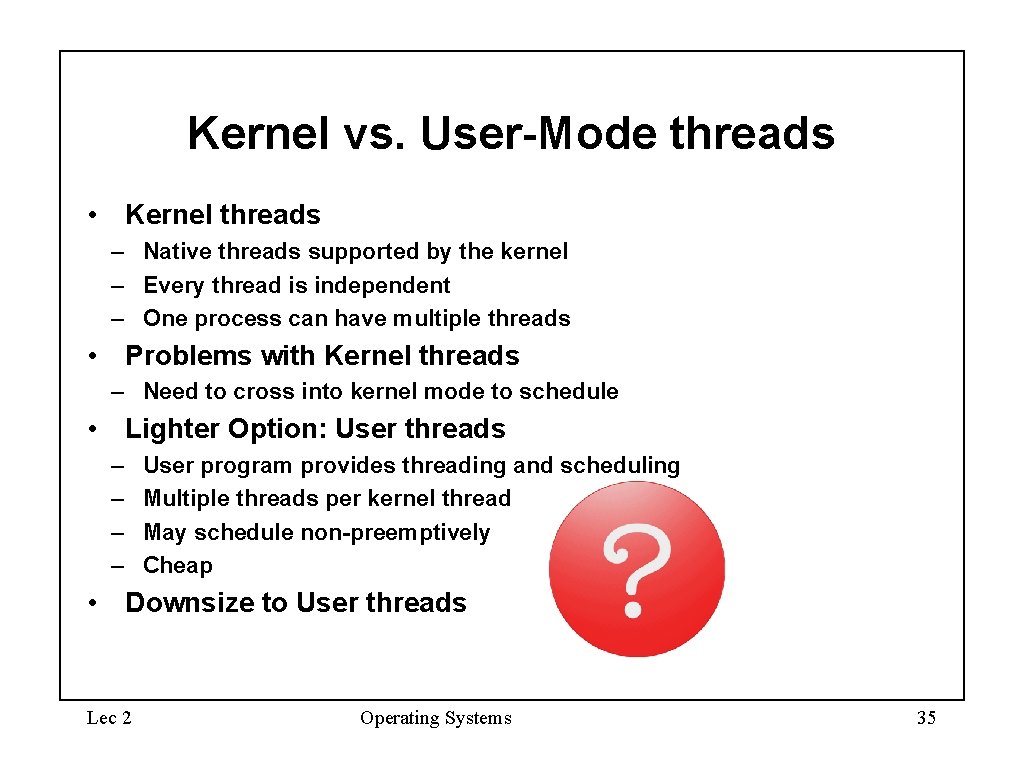 Kernel vs. User-Mode threads

• Kernel threads
– Native threads supported by the kernel
– Every thread is independent
– One process can have multiple threads

• Problems with Kernel threads
– Need to cross into kernel mode to schedule

• Lighter Option: User threads
– User program provides threading and scheduling
– Multiple threads per kernel thread
– May schedule non-preemptively
– Cheap

• Downsize to User threads

?

Lec 2

Operating Systems

35